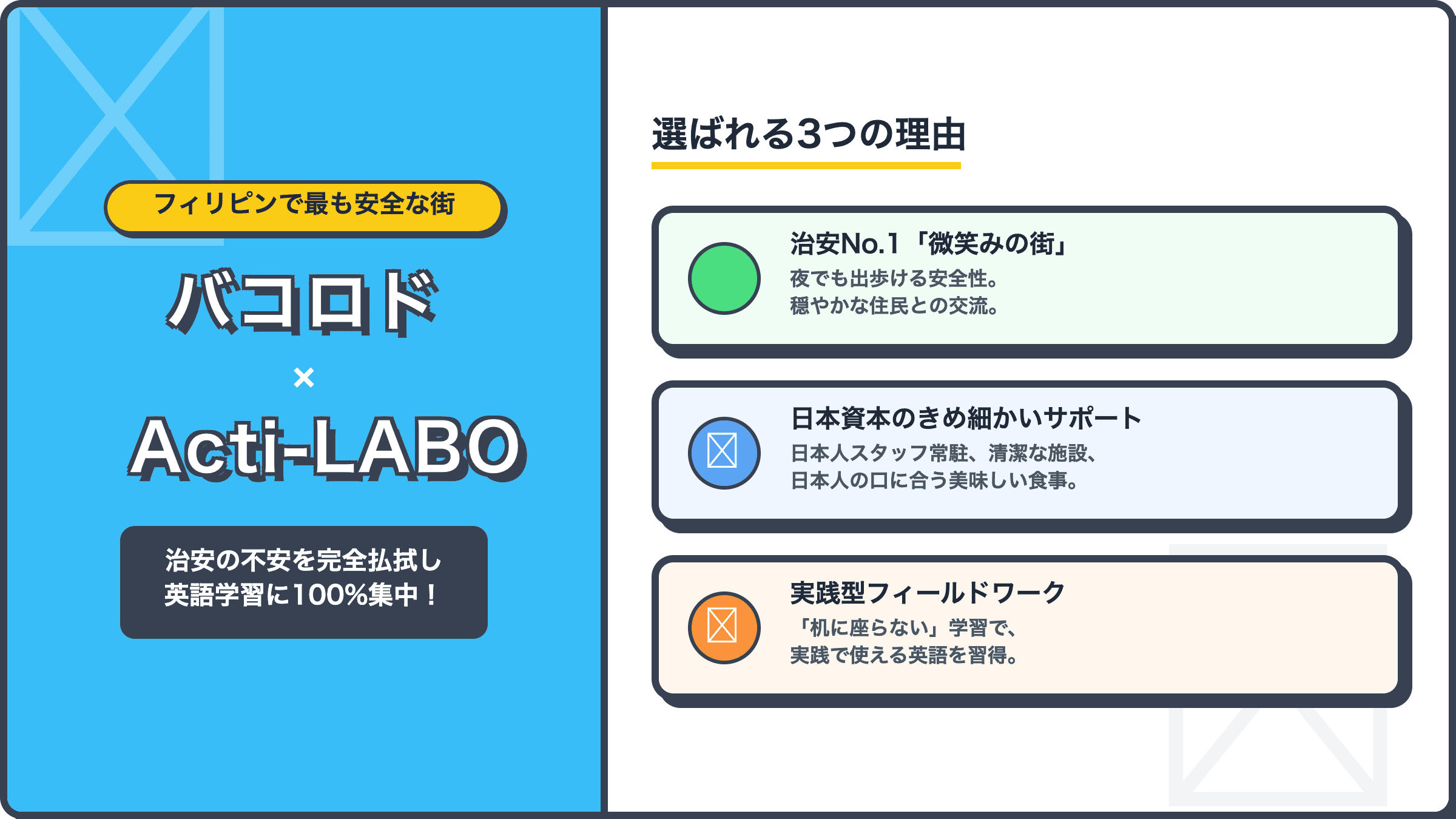 フィリピンで最も安全な街

バコロド

×

Acti-LABO

治安の不安を完全払拭し
英語学習に100%集中！

選ばれる3つの理由

治安No.1「微笑みの街」
夜でも出歩ける安全性。
穏やかな住民との交流。

日本資本のきめ細かいサポート
日本人スタッフ常駐、清潔な施設、
日本人の口に合う美味しい食事。

実践型フィールドワーク
「机に座らない」学習で、
実践で使える英語を習得。